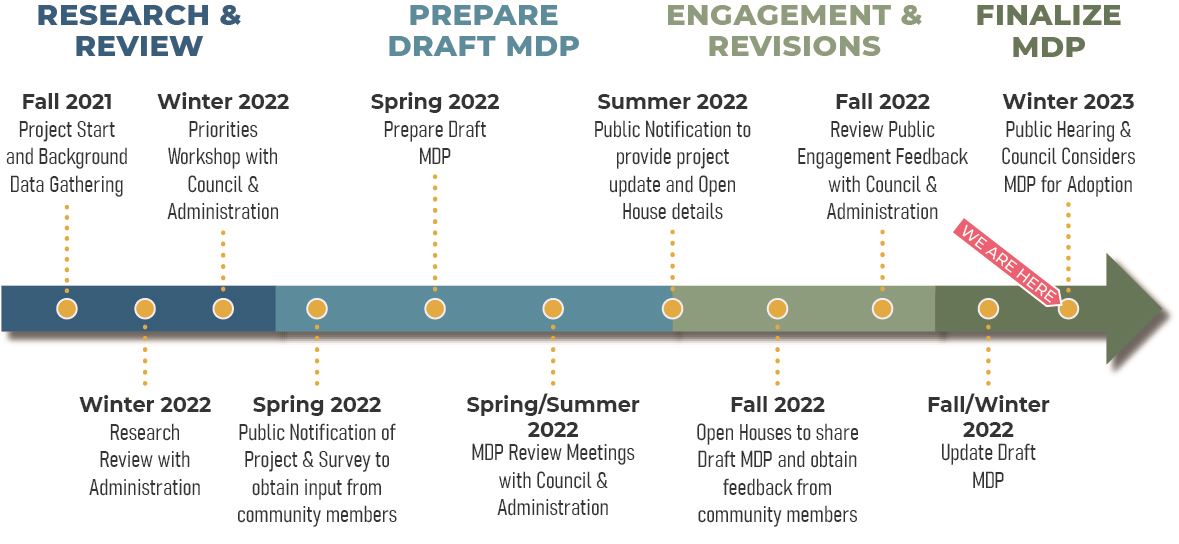 RESEARCH & REVIEW

PREPARE DRAFT MDP

ENGAGEMENT & REVISIONS

FINALIZE MDP

Fall 2021
Project Start and Background Data Gathering

Winter 2022
Priorities Workshop with Council & Administration

Spring 2022
Prepare Draft MDP

Summer 2022
Public Notification to provide project update and Open House details

Fall 2022
Review Public Engagement Feedback with Council & Administration

Winter 2023
Public Hearing & Council Considers MDP for Adoption

WE ARE HERE

Winter 2022
Research Review with Administration

Spring 2022
Public Notification of Project & Survey to obtain input from community members

Spring/Summer 2022
MDP Review Meetings with Council & Administration

Fall 2022
Open Houses to share Draft MDP and obtain feedback from community members

Fall/Winter 2022
Update Draft MDP